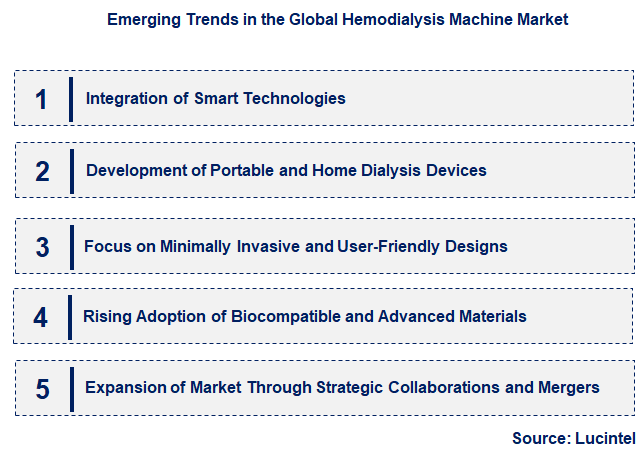 Emerging Trends in the Global Hemodialysis Machine Market

1 Integration of Smart Technologies

2 Development of Portable and Home Dialysis Devices

3 Focus on Minimally Invasive and User-Friendly Designs

4 Rising Adoption of Biocompatible and Advanced Materials

5 Expansion of Market Through Strategic Collaborations and Mergers

Source: Lucintel